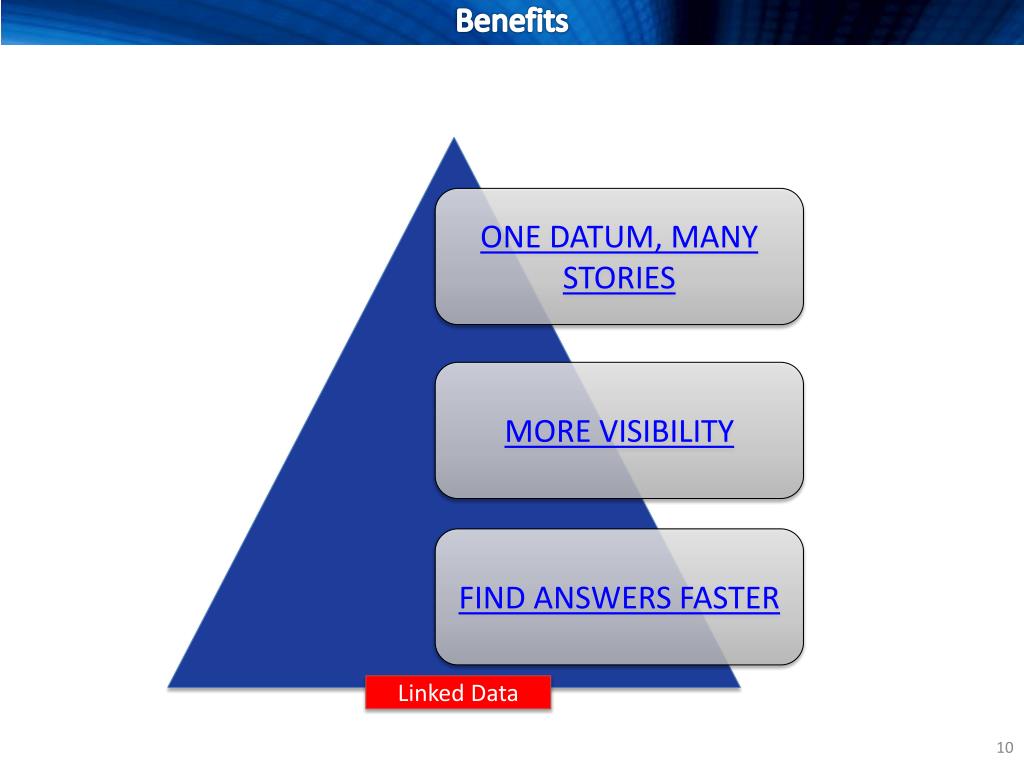 Benefits

ONE DATUM, MANY STORIES

MORE VISIBILITY

FIND ANSWERS FASTER

Linked Data

10